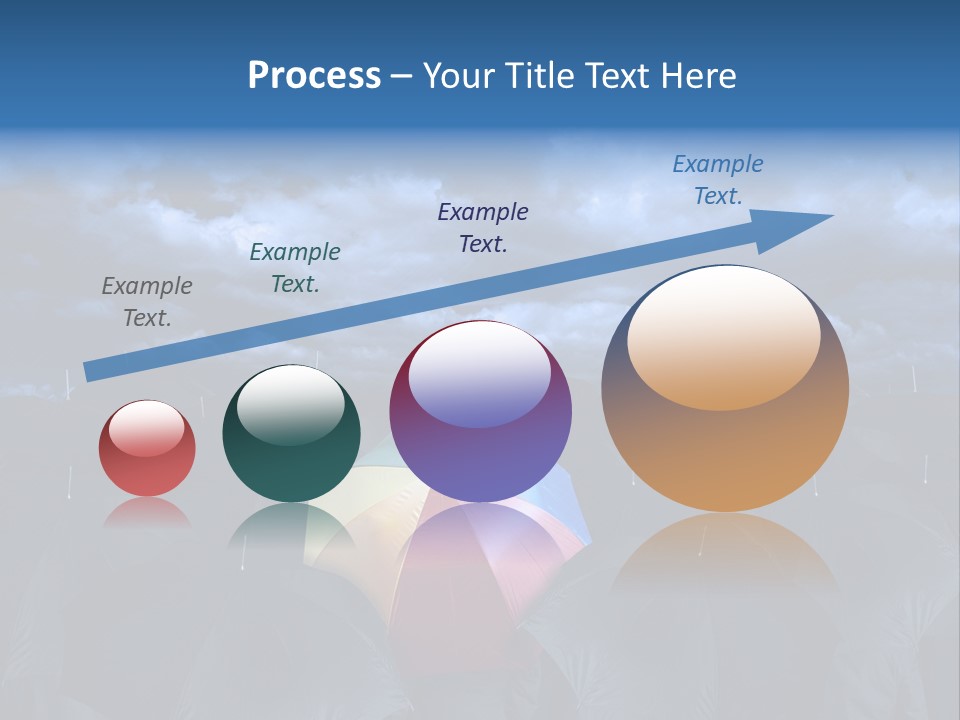 Process – Your Title Text Here

Example Text.

Example Text.

Example Text.

Example Text.